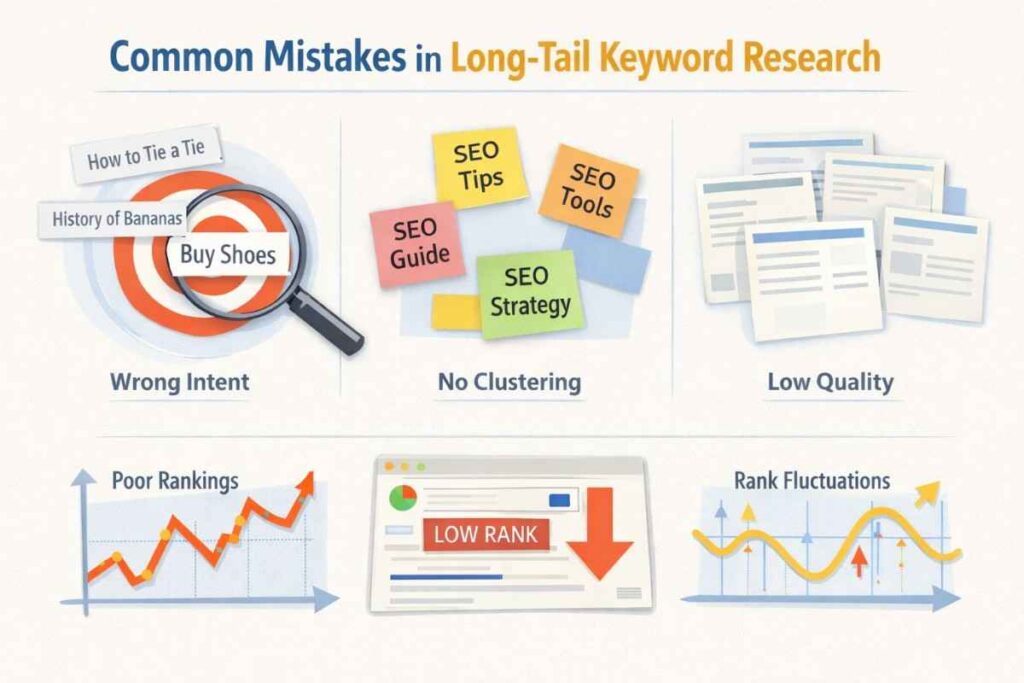 Common Mistakes in Long-Tail Keyword Research

How to Tie a Tie
History of Bananas
Buy Shoes
Wrong Intent

SEO Tips
SEO Tools
SEO Guide
SEO Strategy
No Clustering

Low Quality

Poor Rankings

LOW RANK

Rank Fluctuations